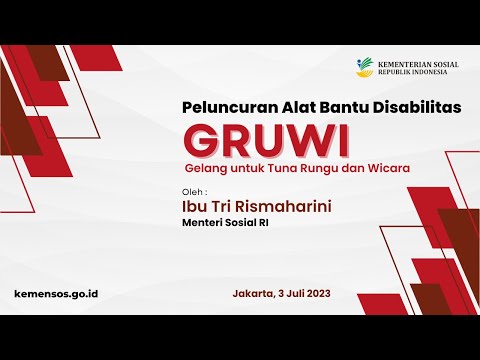 KEMENTERIAN SOSIAL
REPUBLIK INDONESIA

Peluncuran Alat Bantu Disabilitas

GRUWI

Gelang untuk Tuna Rungu dan Wicara

Oleh :

Ibu Tri Rismaharini

Menteri Sosial RI

kemensos.go.id

Jakarta, 3 Juli 2023